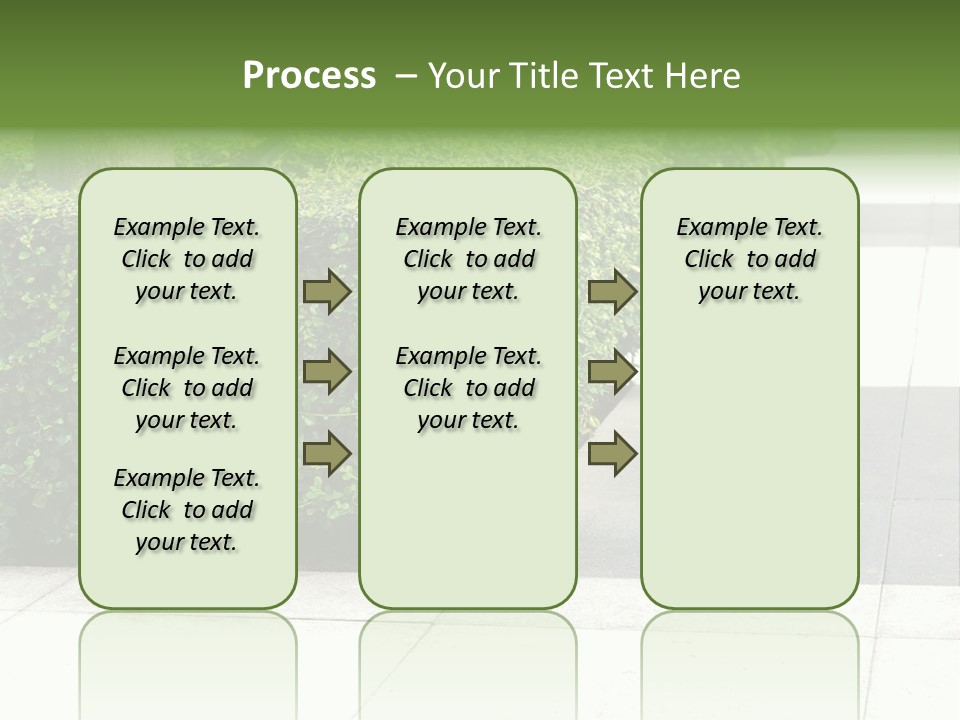 Process – Your Title Text Here

Example Text. Click to add your text.

Example Text. Click to add your text.

Example Text. Click to add your text.

Example Text. Click to add your text.

Example Text. Click to add your text.

Example Text. Click to add your text.